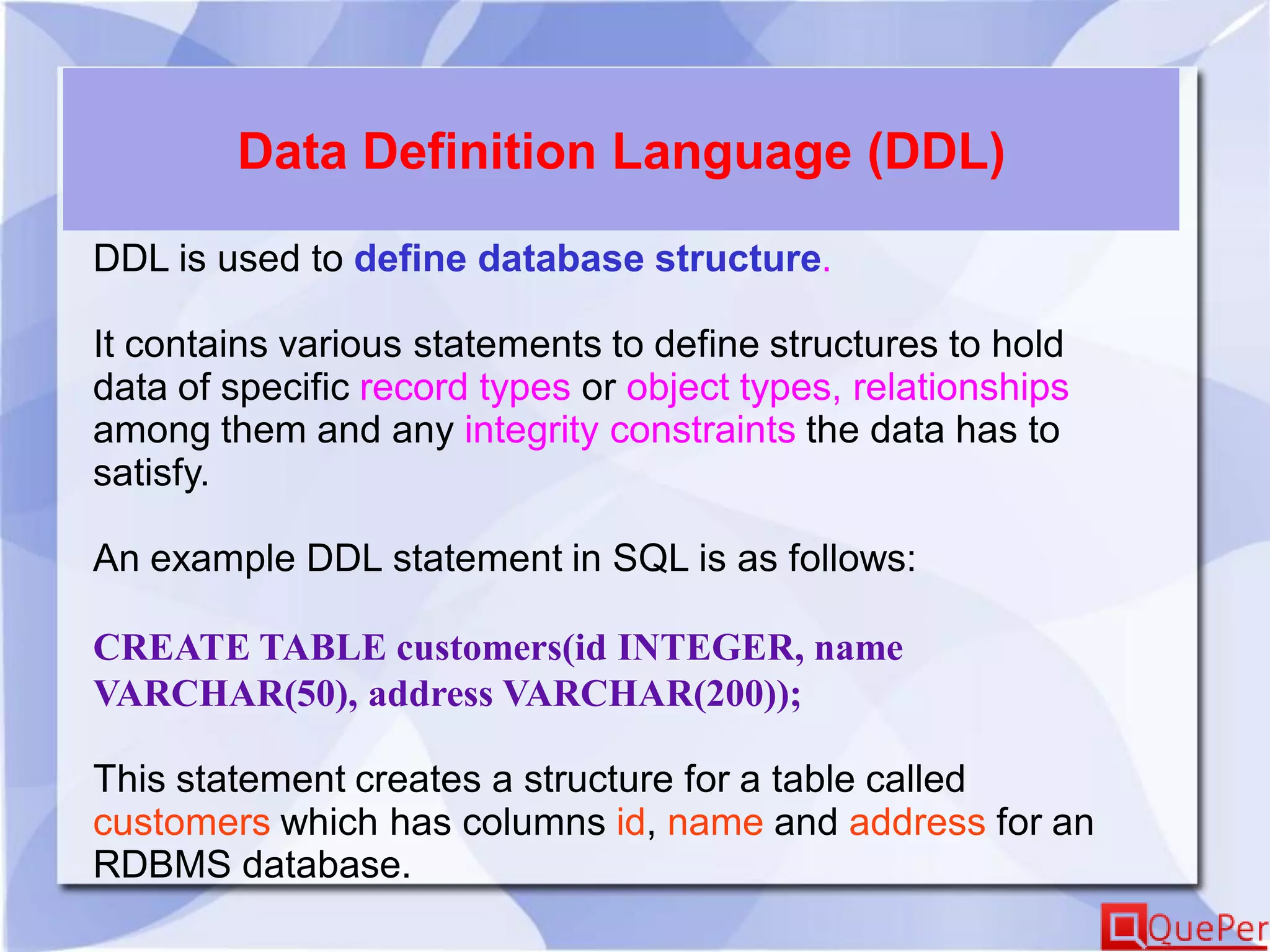 Data Definition Language (DDL)

DDL is used to define database structure.

It contains various statements to define structures to hold data of specific record types or object types, relationships among them and any integrity constraints the data has to satisfy.

An example DDL statement in SQL is as follows:

CREATE TABLE customers(id INTEGER, name VARCHAR(50), address VARCHAR(200));

This statement creates a structure for a table called customers which has columns id, name and address for an RDBMS database.

QuePer